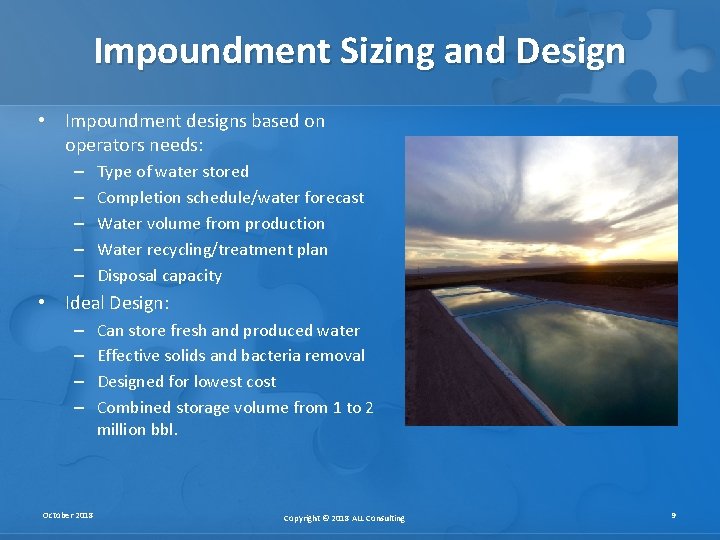 Impoundment Sizing and Design

• Impoundment designs based on operators needs:
– Type of water stored
– Completion schedule/water forecast
– Water volume from production
– Water recycling/treatment plan
– Disposal capacity

• Ideal Design:
– Can store fresh and produced water
– Effective solids and bacteria removal
– Designed for lowest cost
– Combined storage volume from 1 to 2 million bbl.

October 2018

Copyright © 2018 ALL Consulting

9